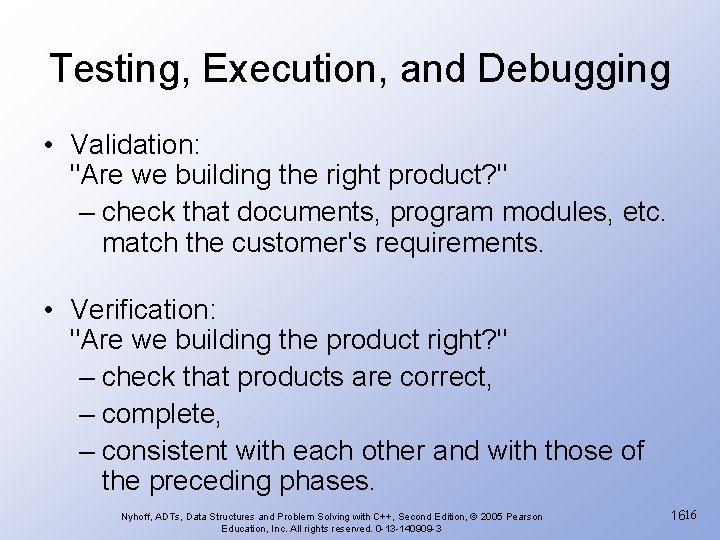 Testing, Execution, and Debugging

• Validation:
"Are we building the right product?"
– check that documents, program modules, etc. match the customer's requirements.

• Verification:
"Are we building the product right?"
– check that products are correct,
– complete,
– consistent with each other and with those of the preceding phases.

Nyhoff, ADTs, Data Structures and Problem Solving with C++, Second Edition, © 2005 Pearson Education, Inc. All rights reserved. 0-13-140909-3

1616